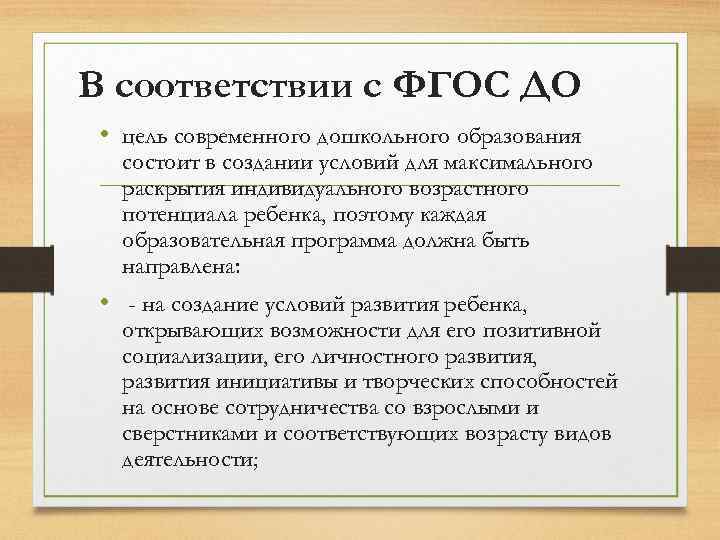 В соответствии с ФГОС ДО

• цель современного дошкольного образования состоит в создании условий для максимального раскрытия индивидуального возрастного потенциала ребенка, поэтому каждая образовательная программа должна быть направлена:

• - на создание условий развития ребенка, открывающих возможности для его позитивной социализации, его личностного развития, развития инициативы и творческих способностей на основе сотрудничества со взрослыми и сверстниками и соответствующих возрасту видов деятельности;